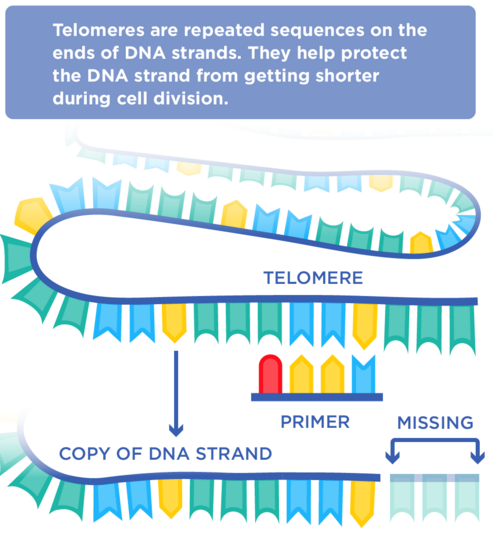 Telomeres are repeated sequences on the ends of DNA strands. They help protect the DNA strand from getting shorter during cell division.

TELOMERE

PRIMER

MISSING

COPY OF DNA STRAND